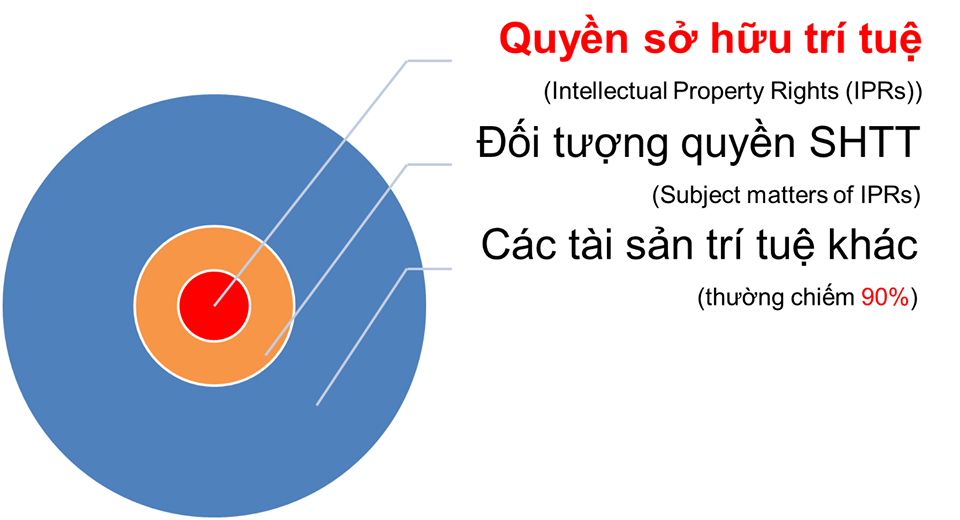 Quyền sở hữu trí tuệ
(Intellectual Property Rights (IPRs))

Đối tượng quyền SHTT
(Subject matters of IPRs)

Các tài sản trí tuệ khác
(thường chiếm 90%)